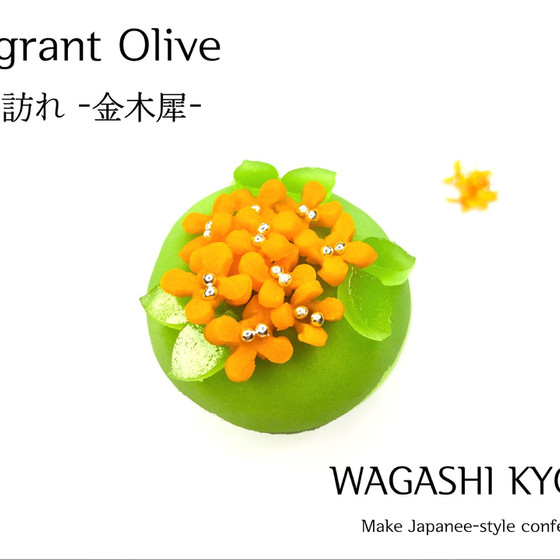 grant Olive

訪れ -金木犀-

WAGASHI KYO

Make Japanee-style confe